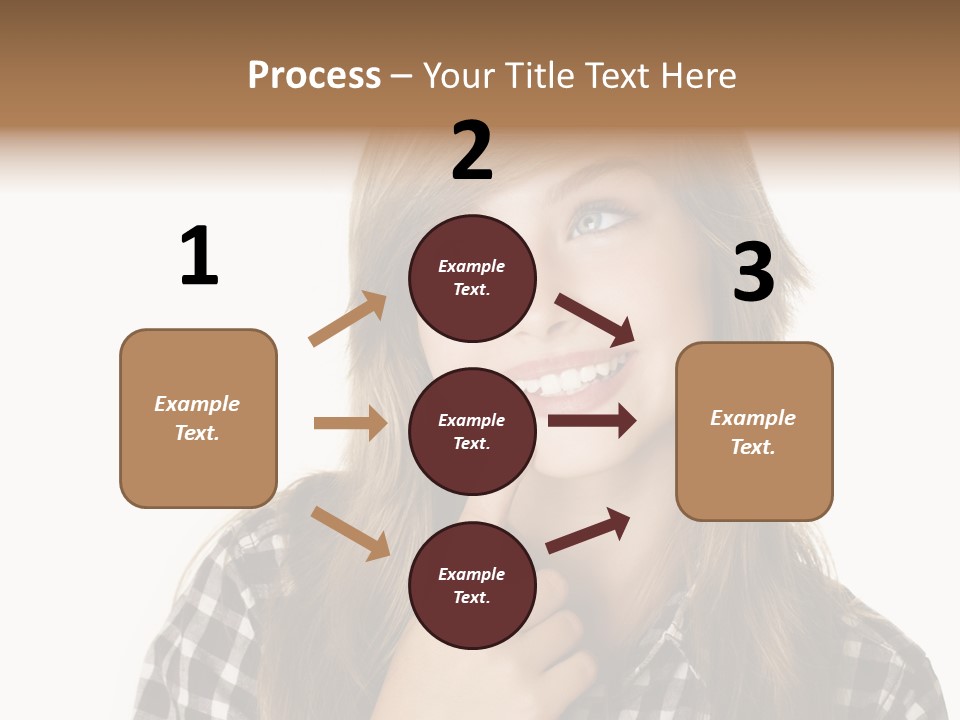 Process – Your Title Text Here

1

Example Text.

2

Example Text.

Example Text.

Example Text.

3

Example Text.